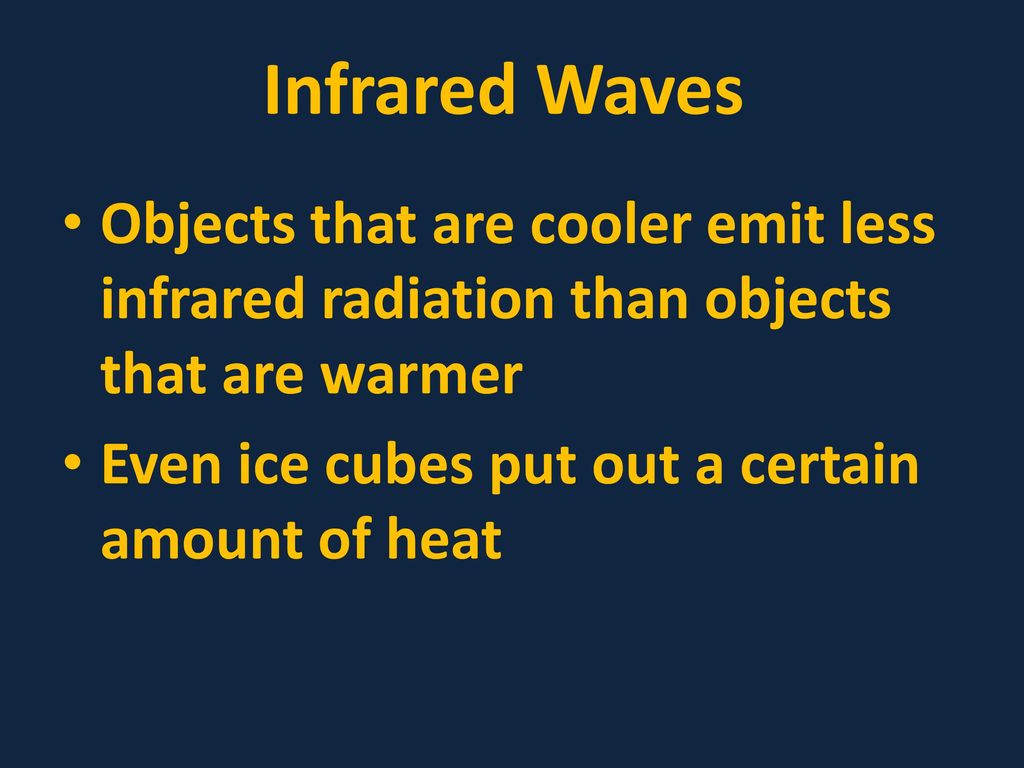 Infrared Waves

• Objects that are cooler emit less infrared radiation than objects that are warmer

• Even ice cubes put out a certain amount of heat